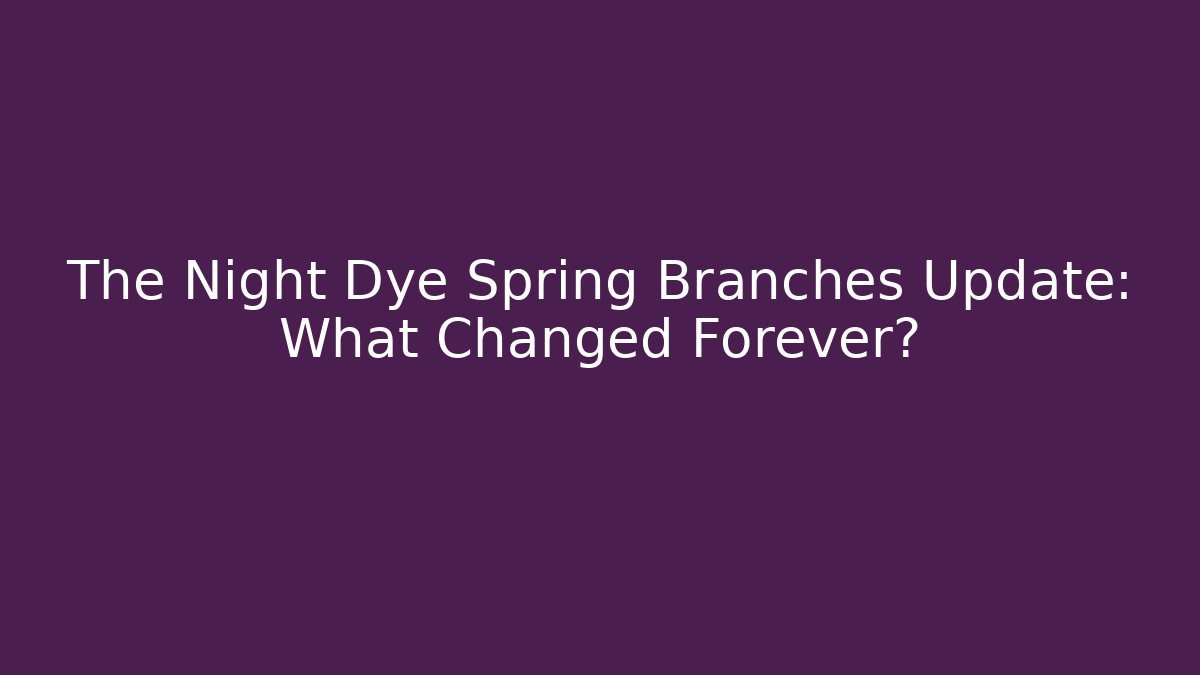 The Night Dye Spring Branches Update: What Changed Forever?